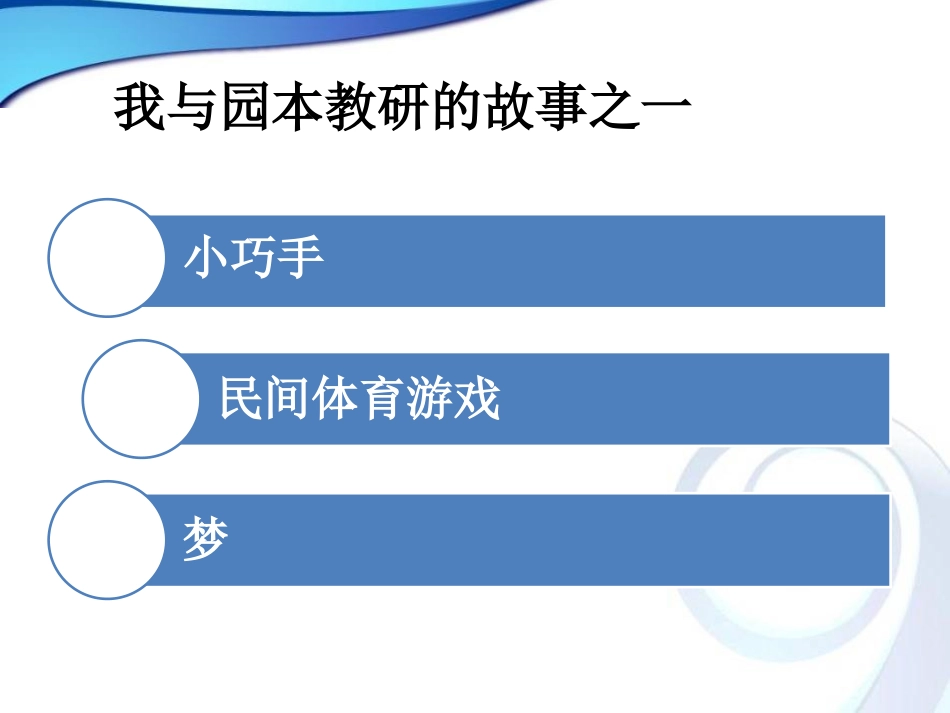 我与园本教研的故事之一

小巧手

民间体育游戏

梦